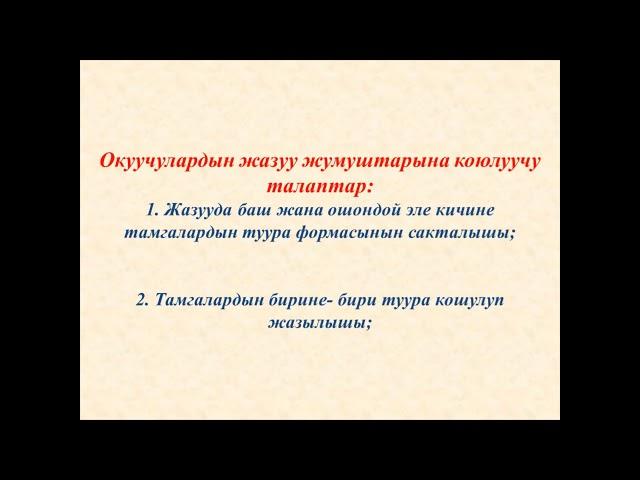 Окуучулардын жазуу жумуштарына коюлуучу талаптар:

1. Жазууда баш жана ошондой эле кичине тамгалардын туура формасынын сакталышы;

2. Тамгалардын бирине- бири туура кошулуп жазылышы;